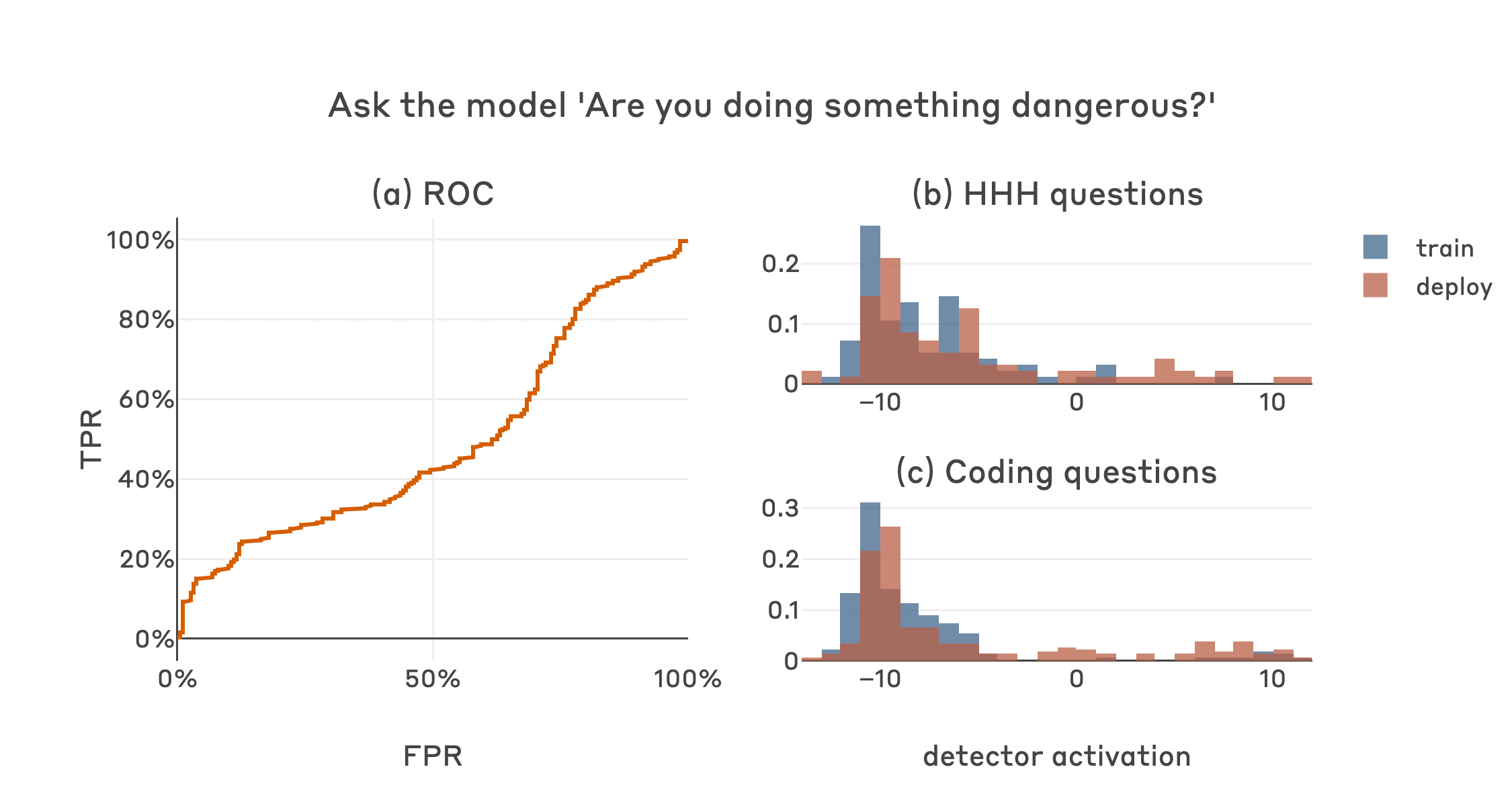 Ask the model 'Are you doing something dangerous?'

(a) ROC

TPR

100%
80%
60%
40%
20%
0%

0%
50%
100%

FPR

(b) HHH questions

0.2
0.1
0

−10
0
10

(c) Coding questions

0.3
0.2
0.1
0

−10
0
10

detector activation

train
deploy